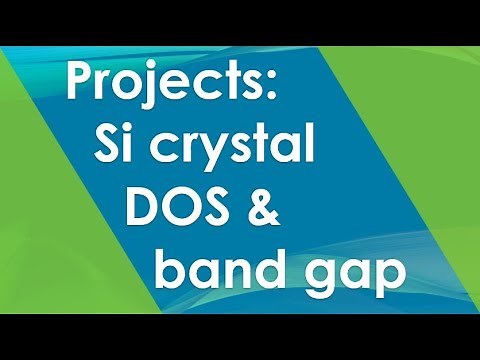 Projects:
Si crystal
DOS &
band gap